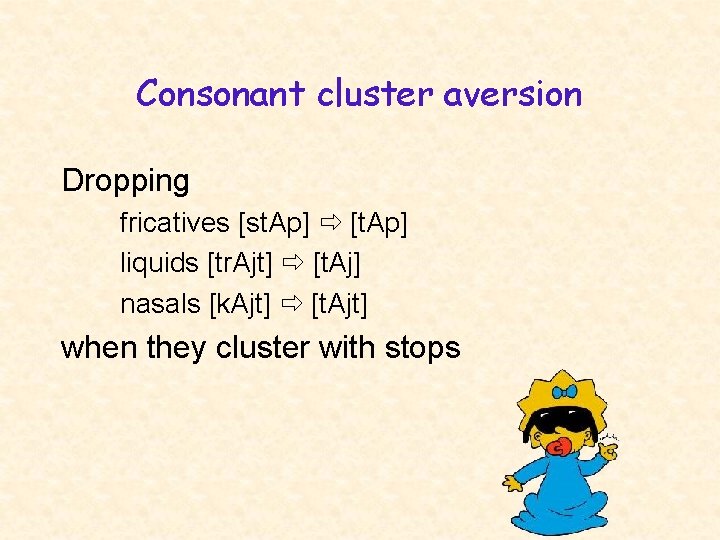 Consonant cluster aversion

Dropping

fricatives [stAp] ⇨ [tAp]

liquids [trAjt] ⇨ [tAj]

nasals [kAjt] ⇨ [tAjt]

when they cluster with stops